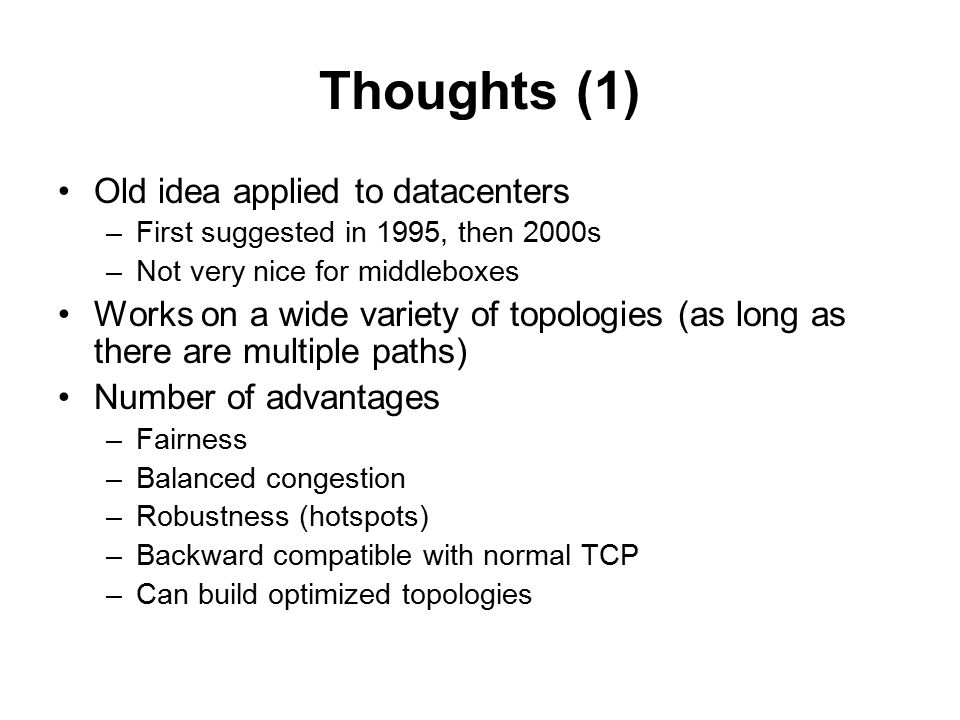 Thoughts (1)

• Old idea applied to datacenters
– First suggested in 1995, then 2000s
– Not very nice for middleboxes
• Works on a wide variety of topologies (as long as there are multiple paths)
• Number of advantages
– Fairness
– Balanced congestion
– Robustness (hotspots)
– Backward compatible with normal TCP
– Can build optimized topologies